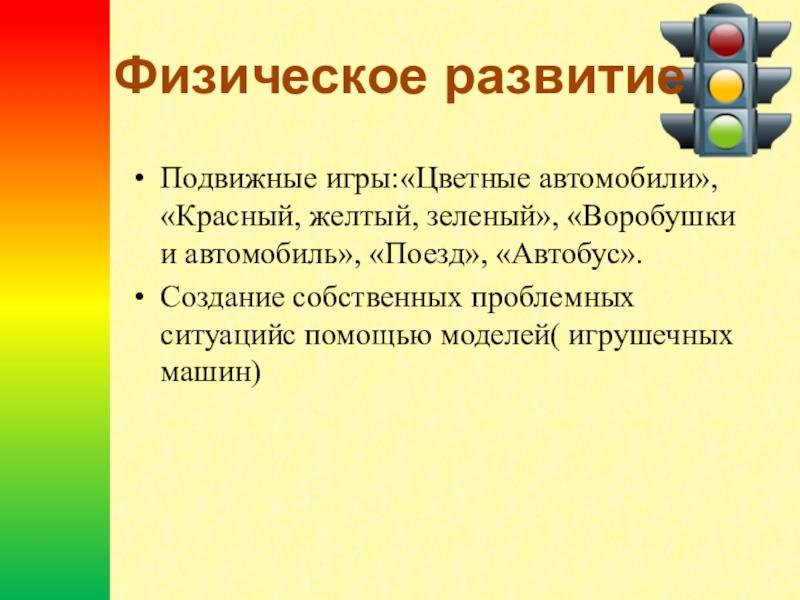 Физическое развитие

• Подвижные игры:«Цветные автомобили», «Красный, желтый, зеленый», «Воробушки и автомобиль», «Поезд», «Автобус».
• Создание собственных проблемных ситуацийс помощью моделей( игрушечных машин)